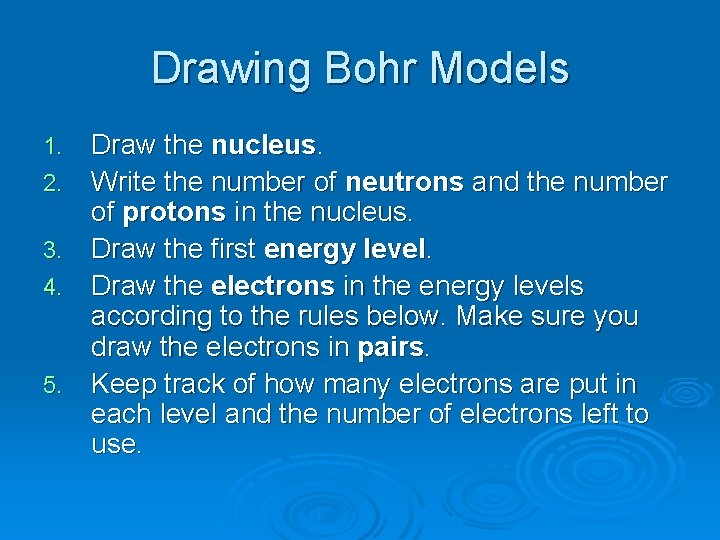 Drawing Bohr Models

1. Draw the nucleus.
2. Write the number of neutrons and the number of protons in the nucleus.
3. Draw the first energy level.
4. Draw the electrons in the energy levels according to the rules below. Make sure you draw the electrons in pairs.
5. Keep track of how many electrons are put in each level and the number of electrons left to use.